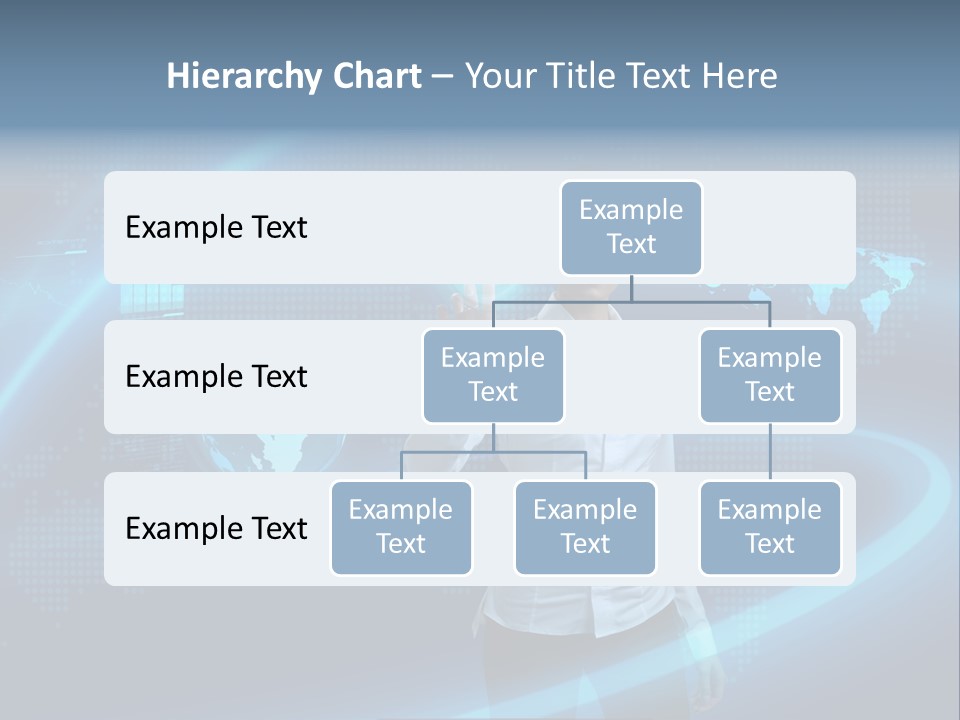 Hierarchy Chart – Your Title Text Here

Example Text

Example Text

Example Text

Example Text

Example Text

Example Text

Example Text

Example Text

Example Text